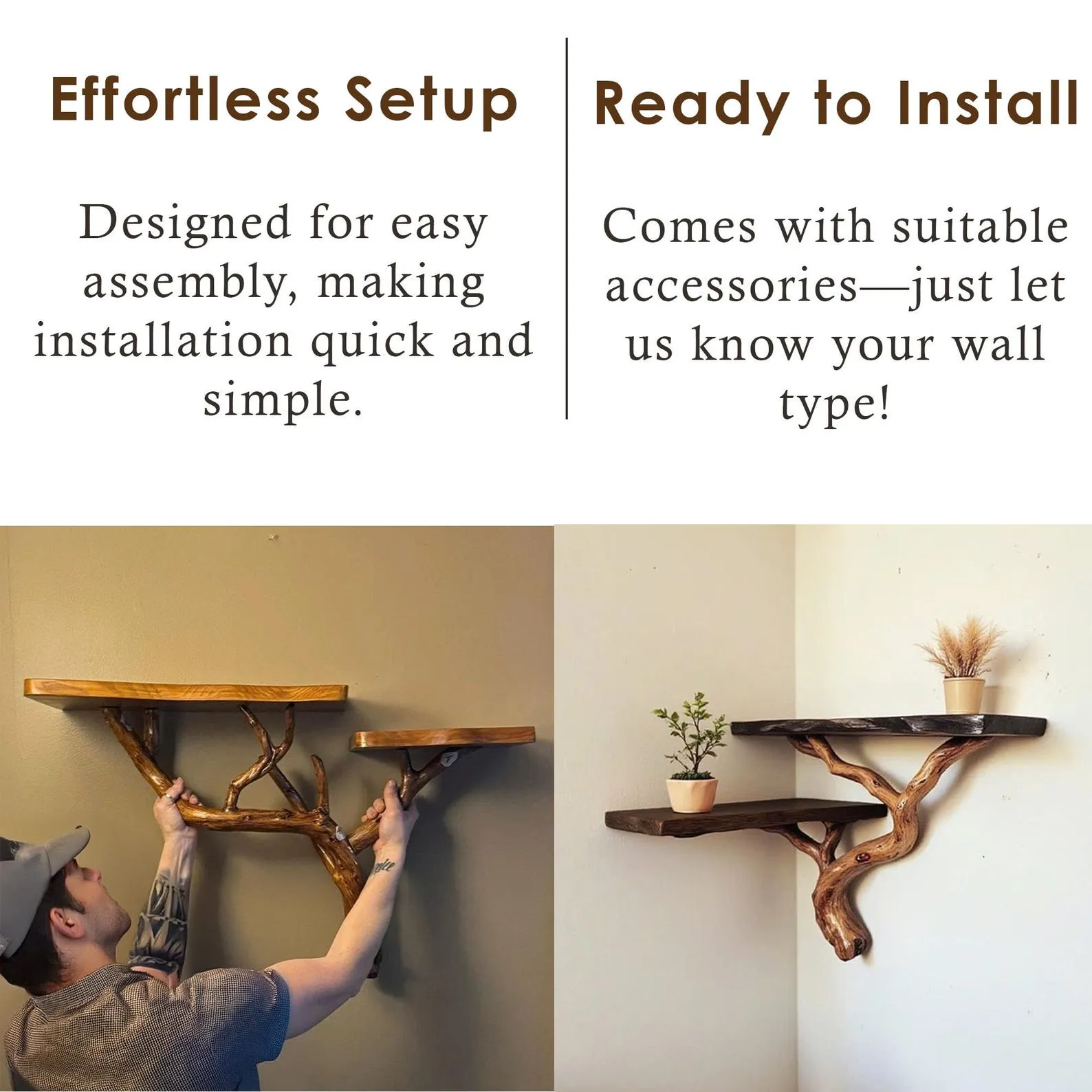 Effortless Setup

Designed for easy assembly, making installation quick and simple.

Ready to Install

Comes with suitable accessories—just let us know your wall type!